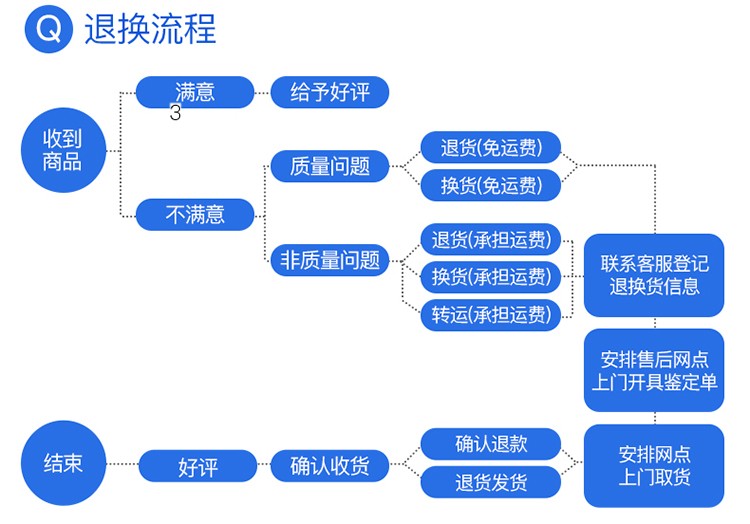 Q 退换流程

收到商品

满意

3

给予好评

不满意

质量问题

退货(免运费)

换货(免运费)

非质量问题

退货(承担运费)

换货(承担运费)

转运(承担运费)

联系客服登记退换货信息

安排售后网点上门开具鉴定单

安排网点上门取货

确认退款

退货发货

确认收货

好评

结束